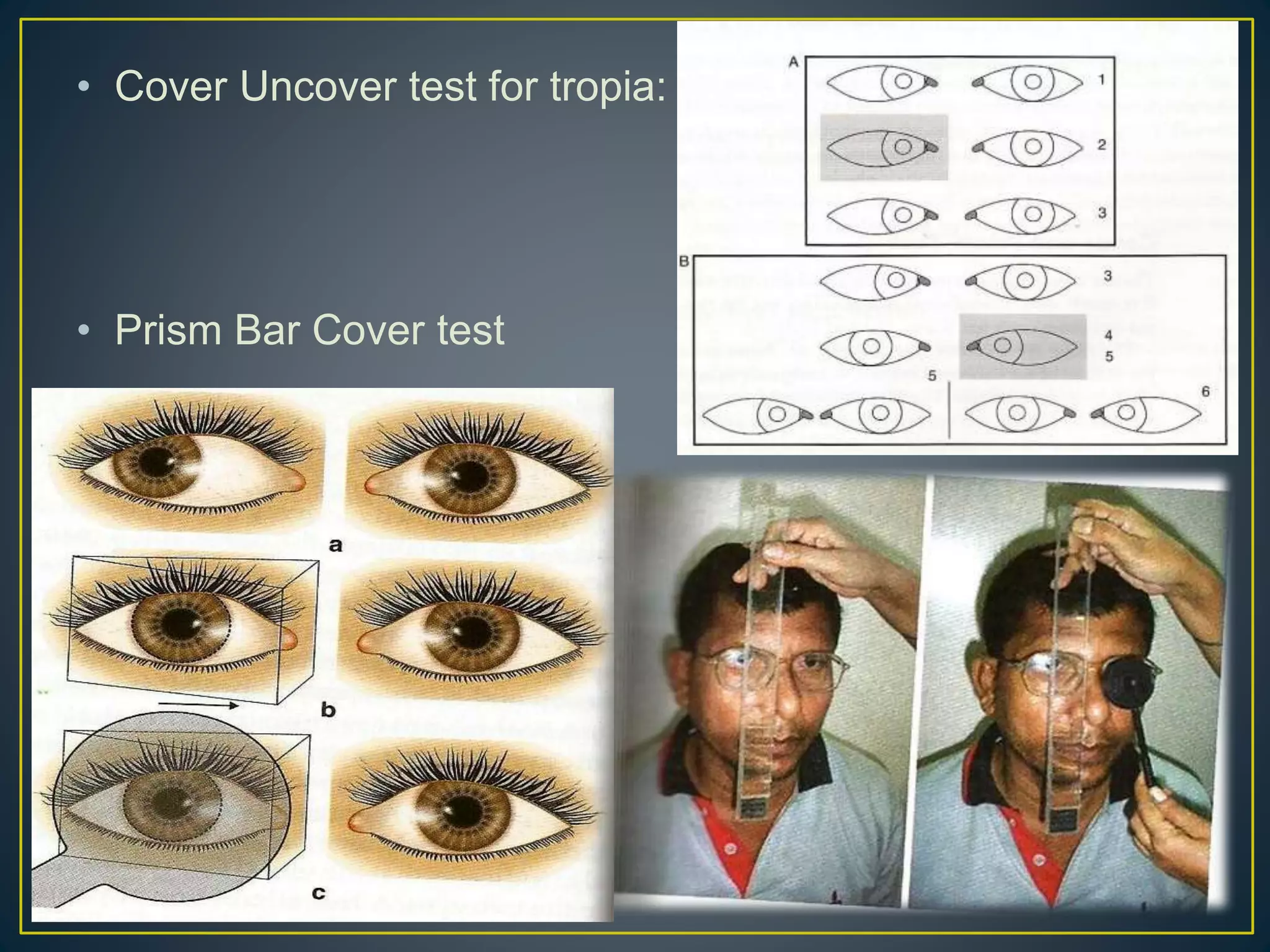 • Cover Uncover test for tropia:

• Prism Bar Cover test

A
1
2
3

B
3
4
5
5
6

a
b
c